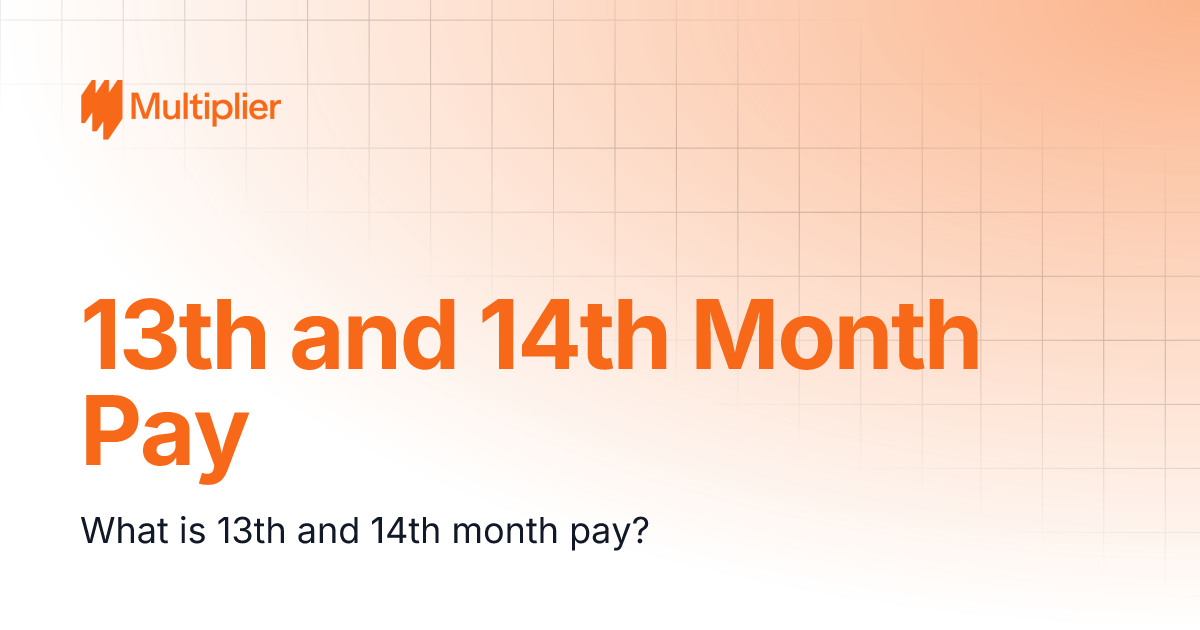 Multiplier

13th and 14th Month Pay

What is 13th and 14th month pay?